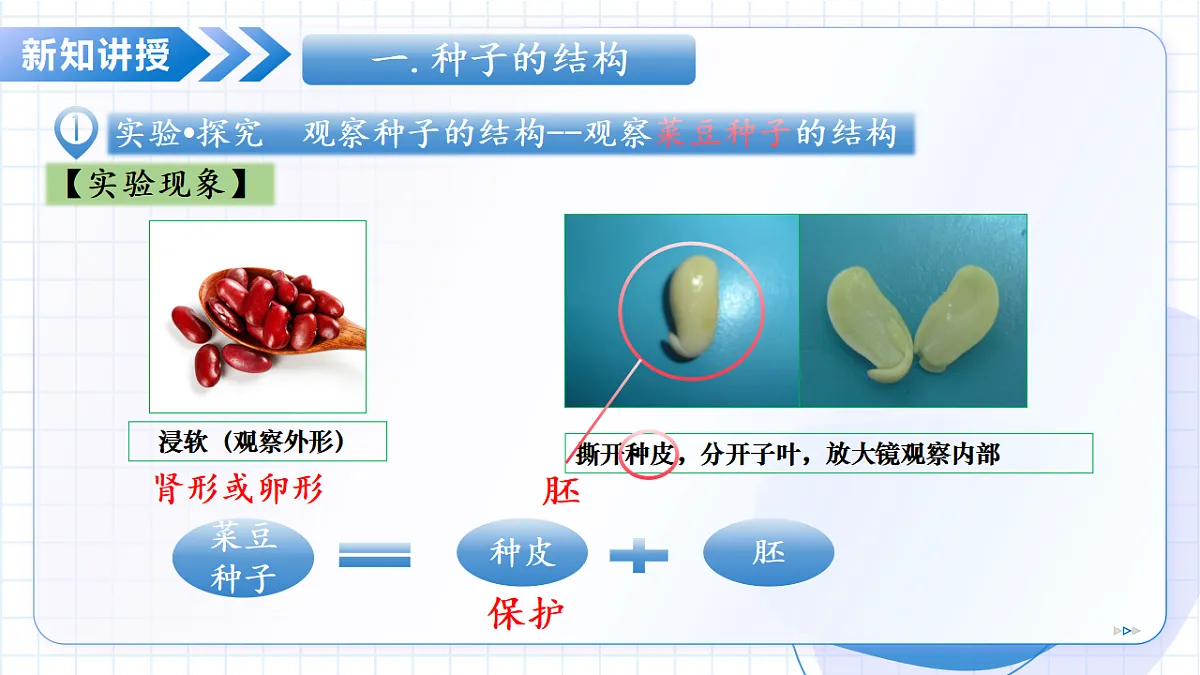 新知讲授

一. 种子的结构

1 实验•探究 观察种子的结构--观察菜豆种子的结构

【实验现象】

浸软（观察外形）

肾形或卵形

撕开种皮，分开子叶，放大镜观察内部

胚

菜豆种子 = 种皮 + 胚

保护